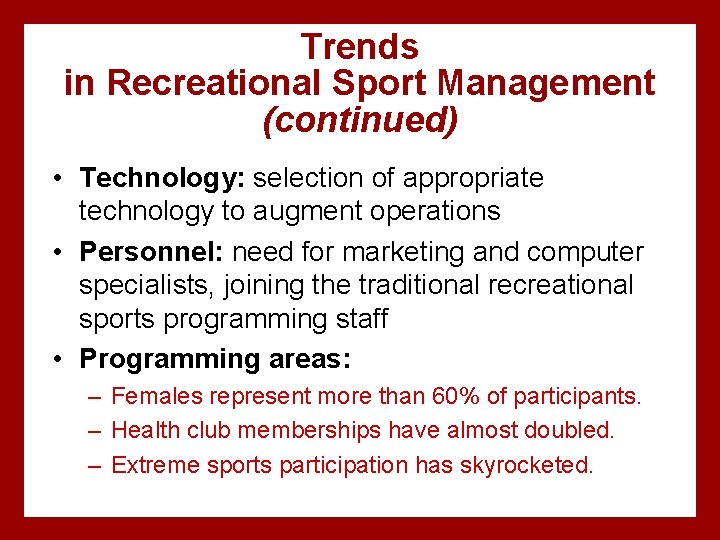 Trends
in Recreational Sport Management
(continued)

• Technology: selection of appropriate technology to augment operations
• Personnel: need for marketing and computer specialists, joining the traditional recreational sports programming staff
• Programming areas:
– Females represent more than 60% of participants.
– Health club memberships have almost doubled.
– Extreme sports participation has skyrocketed.